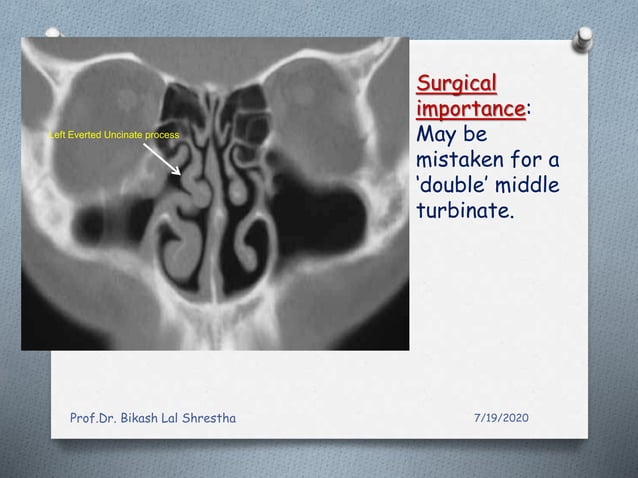 Left Everted Uncinate process

Surgical importance: May be mistaken for a 'double' middle turbinate.

Prof.Dr. Bikash Lal Shrestha

7/19/2020